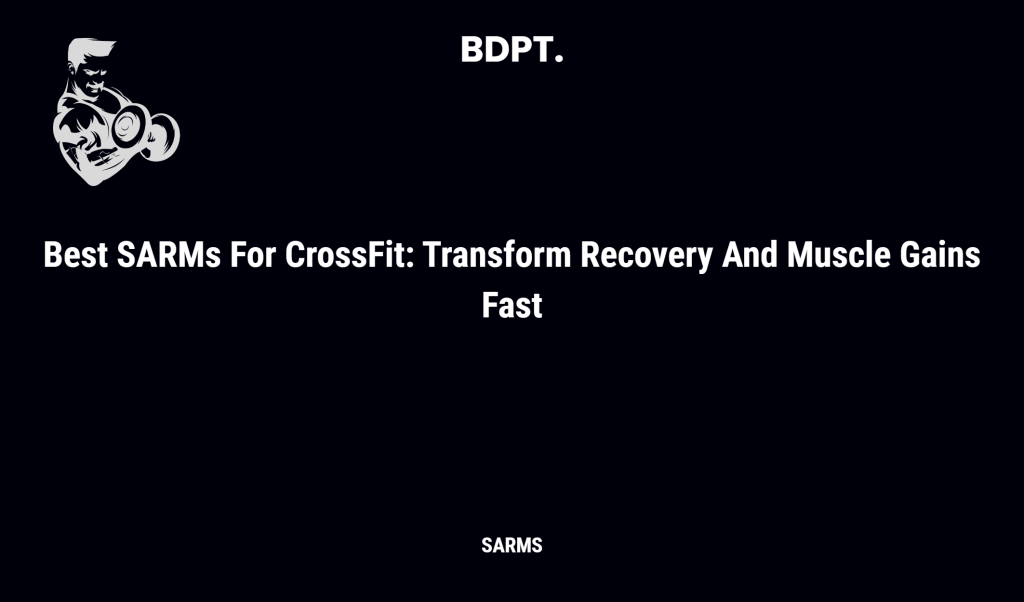 BDPT.

Best SARMs For CrossFit: Transform Recovery And Muscle Gains Fast

SARMS